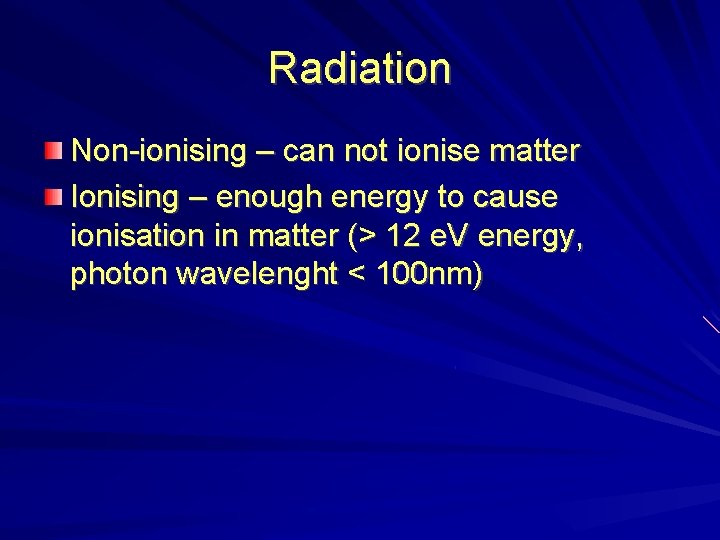 Radiation

• Non-ionising – can not ionise matter
• Ionising – enough energy to cause ionisation in matter (> 12 eV energy, photon wavelenght < 100nm)